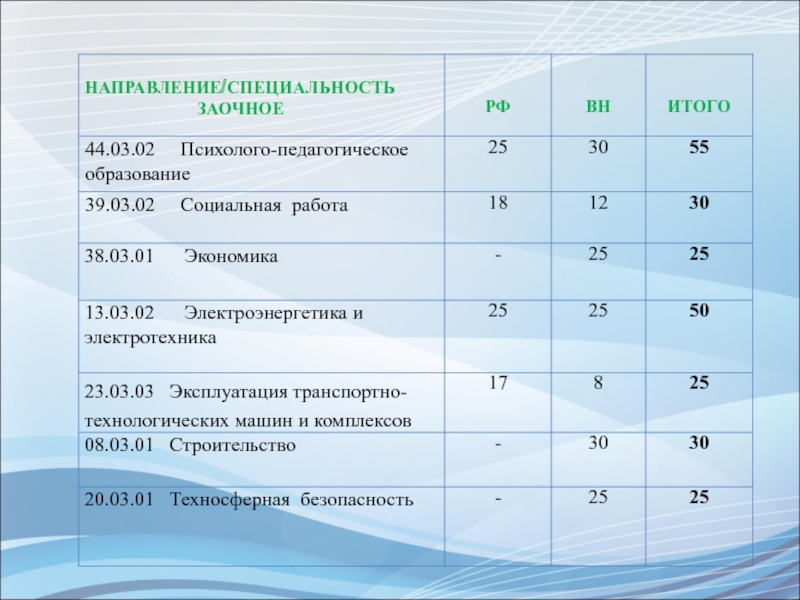 | НАПРАВЛЕНИЕ/СПЕЦИАЛЬНОСТЬ ЗАОЧНОЕ | РФ | ВН | ИТОГО |
|---|---|---|---|
| 44.03.02 Психолого-педагогическое образование | 25 | 30 | 55 |
| 39.03.02 Социальная работа | 18 | 12 | 30 |
| 38.03.01 Экономика | - | 25 | 25 |
| 13.03.02 Электроэнергетика и электротехника | 25 | 25 | 50 |
| 23.03.03 Эксплуатация транспортно-технологических машин и комплексов | 17 | 8 | 25 |
| 08.03.01 Строительство | - | 30 | 30 |
| 20.03.01 Техносферная безопасность | - | 25 | 25 |